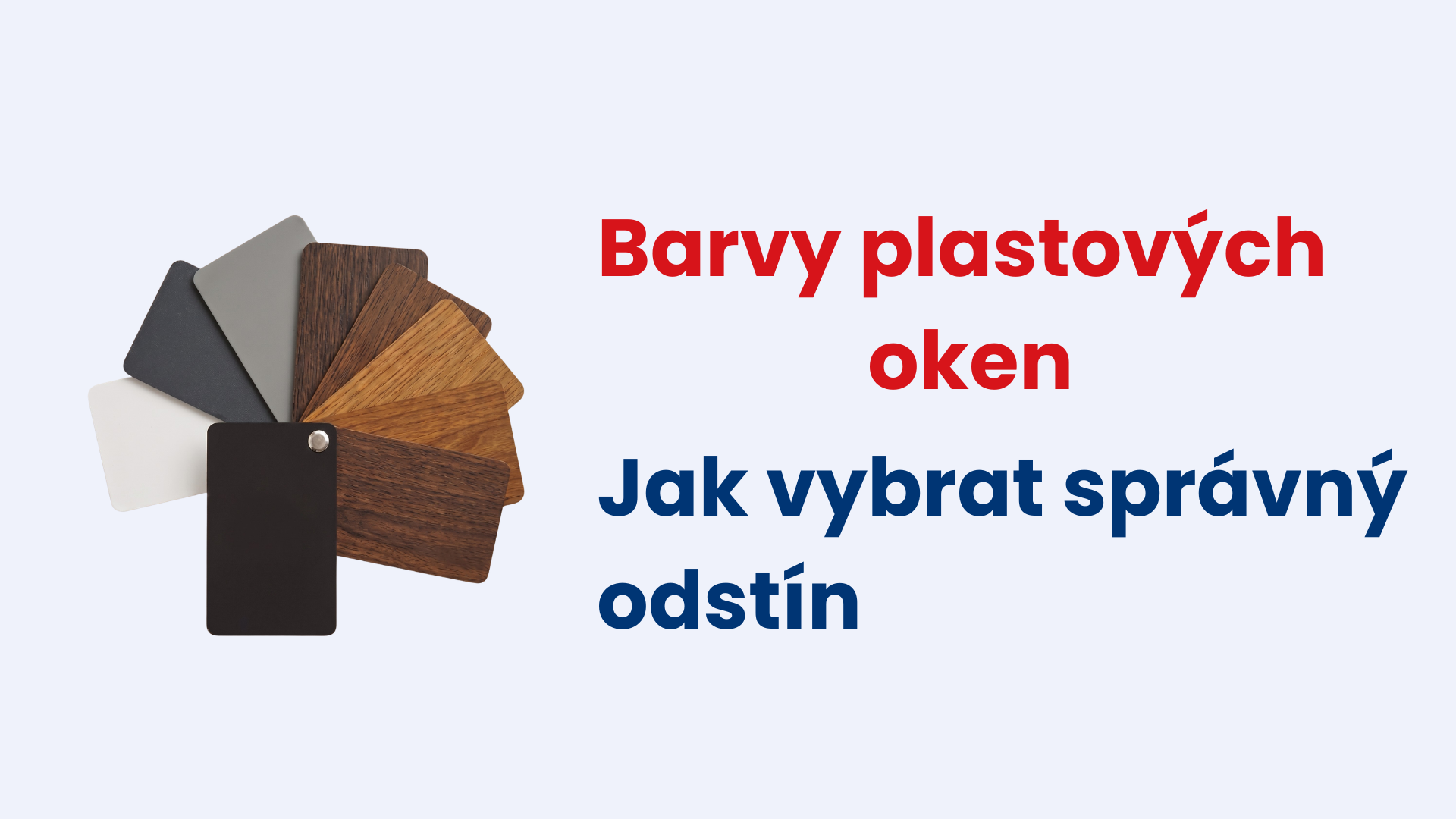 Barvy plastových oken

Jak vybrat správný odstín